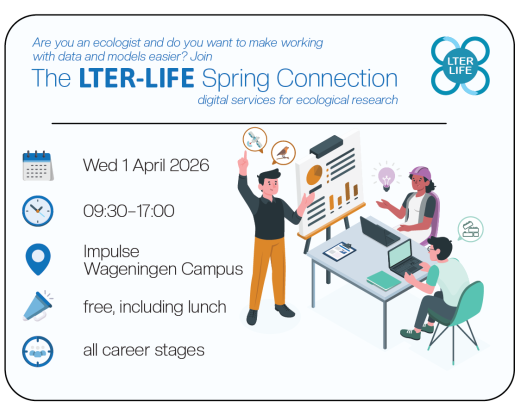 Are you an ecologist and do you want to make working with data and models easier? Join

The LTER-LIFE Spring Connection

digital services for ecological research

LTER LIFE

Wed 1 April 2026

09:30–17:00

Impulse
Wageningen Campus

free, including lunch

all career stages